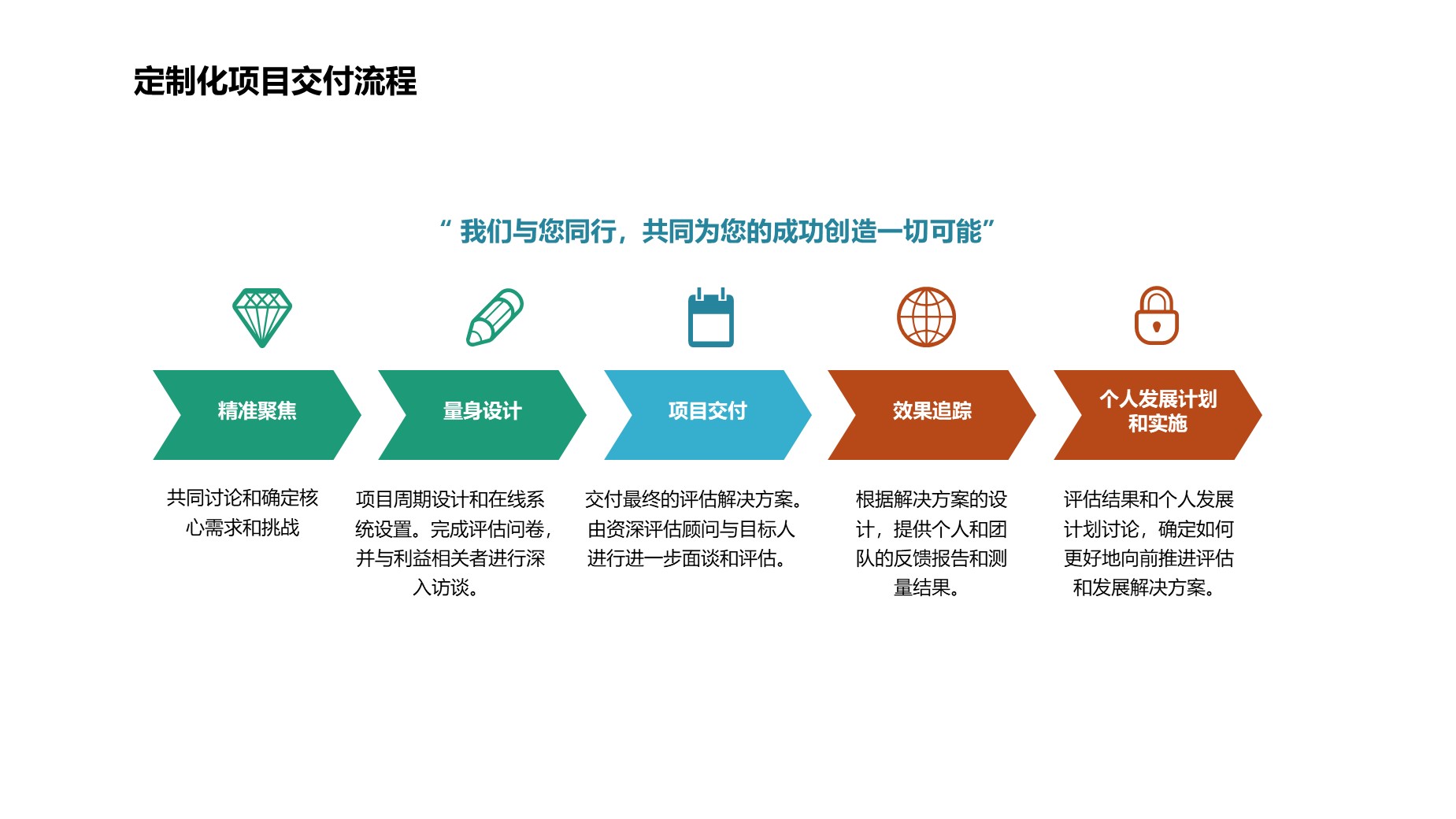 定制化项目交付流程

“ 我们与您同行，共同为您的成功创造一切可能”

精准聚焦

量身设计

项目交付

效果追踪

个人发展计划和实施

共同讨论和确定核心需求和挑战

项目周期设计和在线系统设置。完成评估问卷，并与利益相关者进行深入访谈。

交付最终的评估解决方案。由资深评估顾问与目标人进行进一步面谈和评估。

根据解决方案的设计，提供个人和团队的反馈报告和测量结果。

评估结果和个人发展计划讨论，确定如何更好地向前推进评估和发展解决方案。